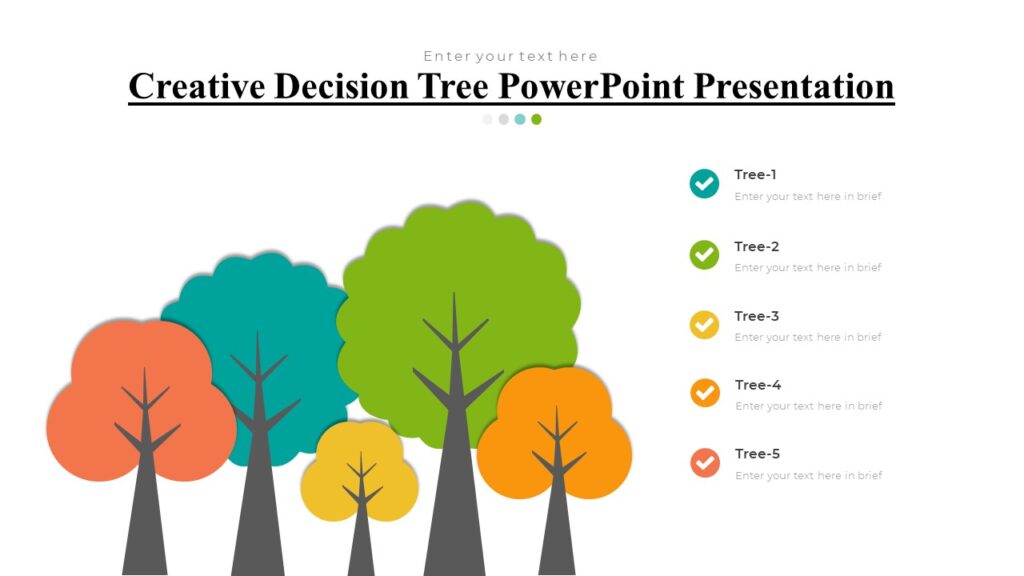 Enter your text here

Creative Decision Tree PowerPoint Presentation

Tree-1
Enter your text here in brief

Tree-2
Enter your text here in brief

Tree-3
Enter your text here in brief

Tree-4
Enter your text here in brief

Tree-5
Enter your text here in brief